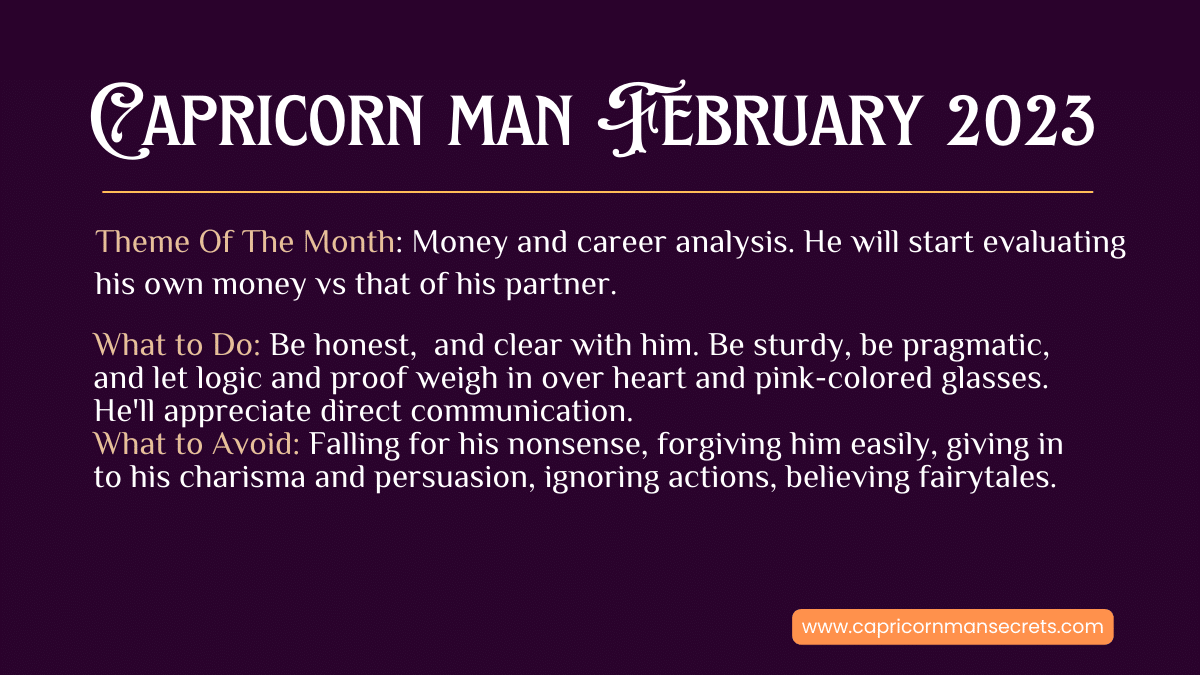 Capricorn man February 2023

Theme Of The Month: Money and career analysis. He will start evaluating his own money vs that of his partner.

What to Do: Be honest,  and clear with him. Be sturdy, be pragmatic, and let logic and proof weigh in over heart and pink-colored glasses. He'll appreciate direct communication.
What to Avoid: Falling for his nonsense, forgiving him easily, giving in to his charisma and persuasion, ignoring actions, believing fairytales.

www.capricornmansecrets.com